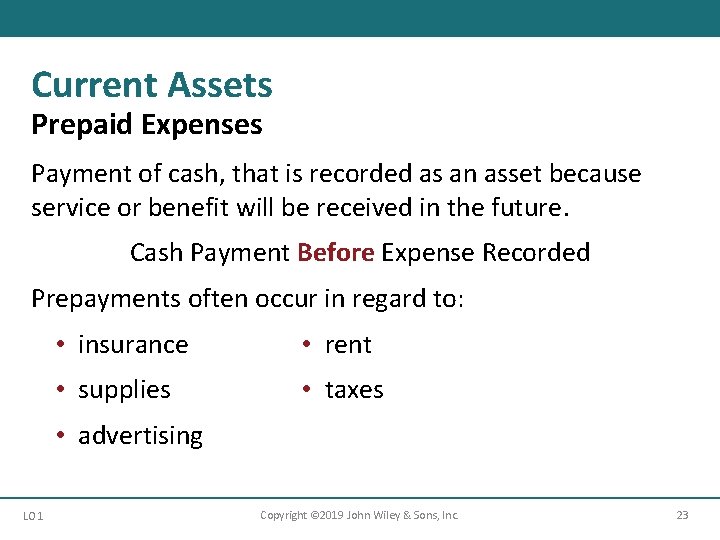 Current Assets
Prepaid Expenses

Payment of cash, that is recorded as an asset because service or benefit will be received in the future.

Cash Payment Before Expense Recorded

Prepayments often occur in regard to:

• insurance
• supplies
• advertising

• rent
• taxes

LO 1

Copyright ©2019 John Wiley & Sons, Inc.

23